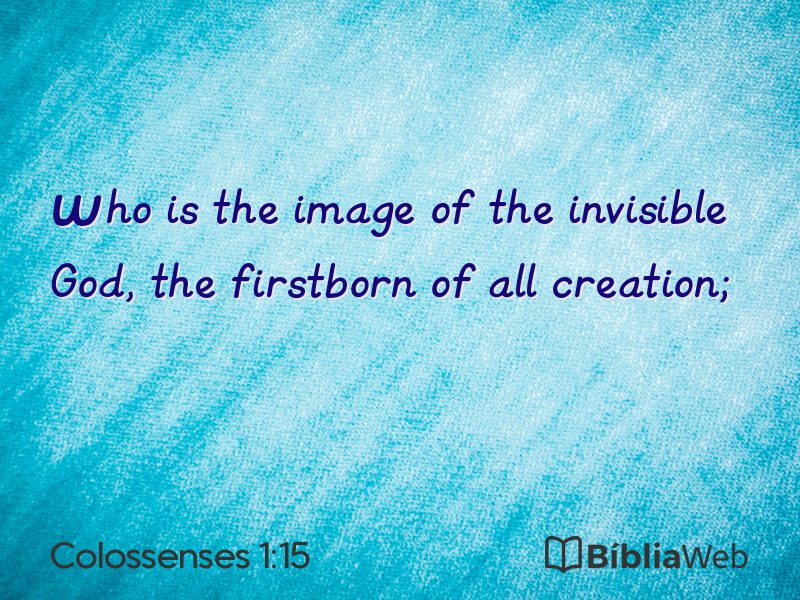 Who is the image of the invisible God, the firstborn of all creation;

Colossenses 1:15

BíbliaWeb